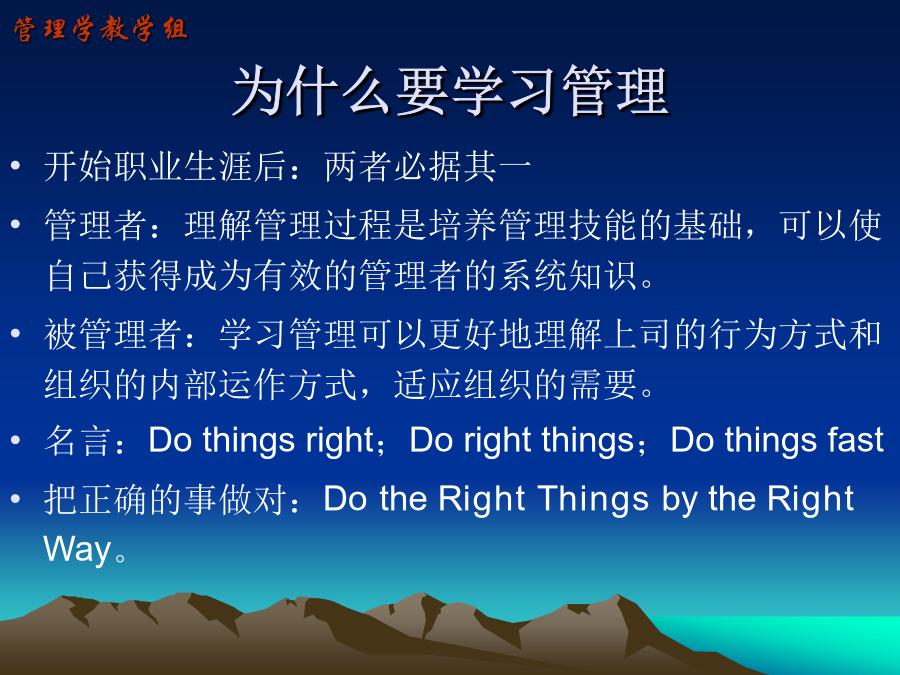 管理学教学组

为什么要学习管理

• 开始职业生涯后：两者必据其一

• 管理者：理解管理过程是培养管理技能的基础，可以使自己获得成为有效的管理者的系统知识。

• 被管理者：学习管理可以更好地理解上司的行为方式和组织的内部运作方式，适应组织的需要。

• 名言：Do things right；Do right things；Do things fast

• 把正确的事做对：Do the Right Things by the Right Way。